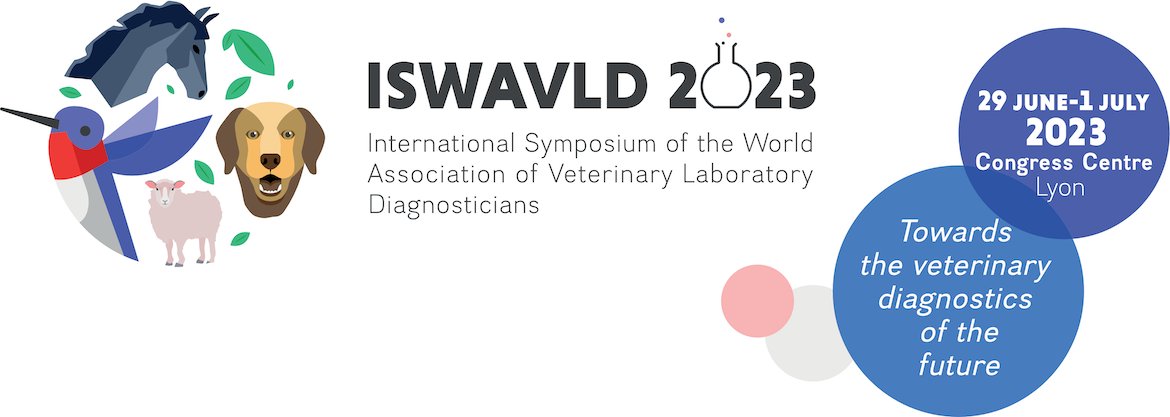 ISWAVLD 2023

International Symposium of the World Association of Veterinary Laboratory Diagnosticians

29 JUNE-1 JULY 2023 Congress Centre Lyon

Towards the veterinary diagnostics of the future